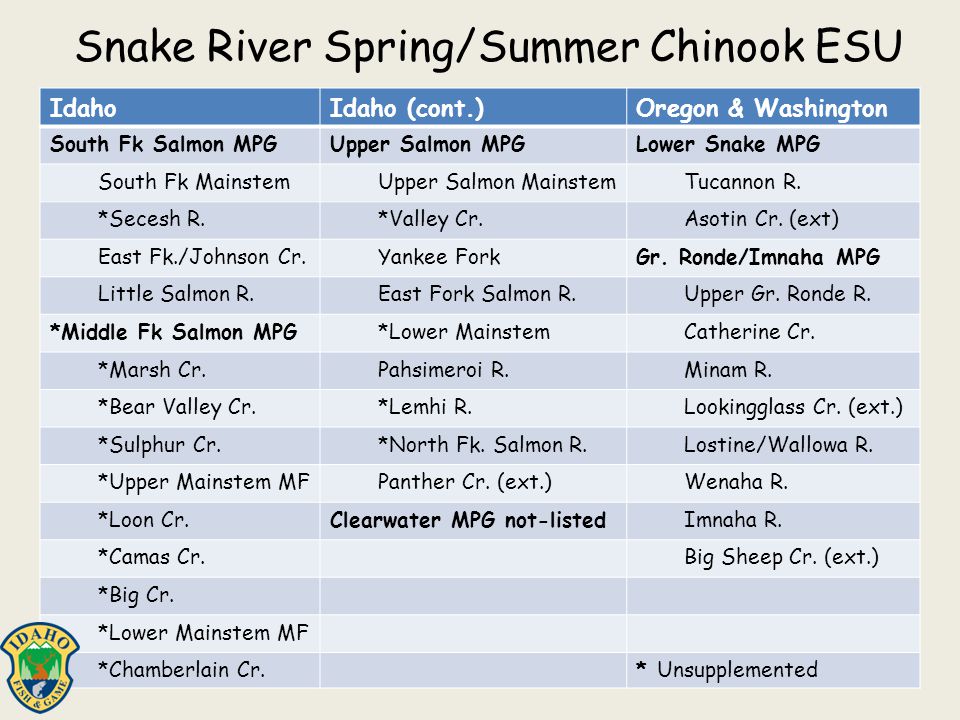 Snake River Spring/Summer Chinook ESU

| Idaho | Idaho (cont.) | Oregon & Washington |
|---|---|---|
| South Fk Salmon MPG | Upper Salmon MPG | Lower Snake MPG |
| South Fk Mainstem | Upper Salmon Mainstem | Tucannon R. |
| *Secesh R. | *Valley Cr. | Asotin Cr. (ext) |
| East Fk./Johnson Cr. | Yankee Fork | Gr. Ronde/Imnaha MPG |
| Little Salmon R. | East Fork Salmon R. | Upper Gr. Ronde R. |
| *Middle Fk Salmon MPG | *Lower Mainstem | Catherine Cr. |
| *Marsh Cr. | Pahsimeroi R. | Minam R. |
| *Bear Valley Cr. | *Lemhi R. | Lookingglass Cr. (ext.) |
| *Sulphur Cr. | *North Fk. Salmon R. | Lostine/Wallowa R. |
| *Upper Mainstem MF | Panther Cr. (ext.) | Wenaha R. |
| *Loon Cr. | Clearwater MPG not-listed | Imnaha R. |
| *Camas Cr. | | Big Sheep Cr. (ext.) |
| *Big Cr. | | |
| *Lower Mainstem MF | | |
| *Chamberlain Cr. | | * Unsupplemented |

IDAHO FISH & GAME